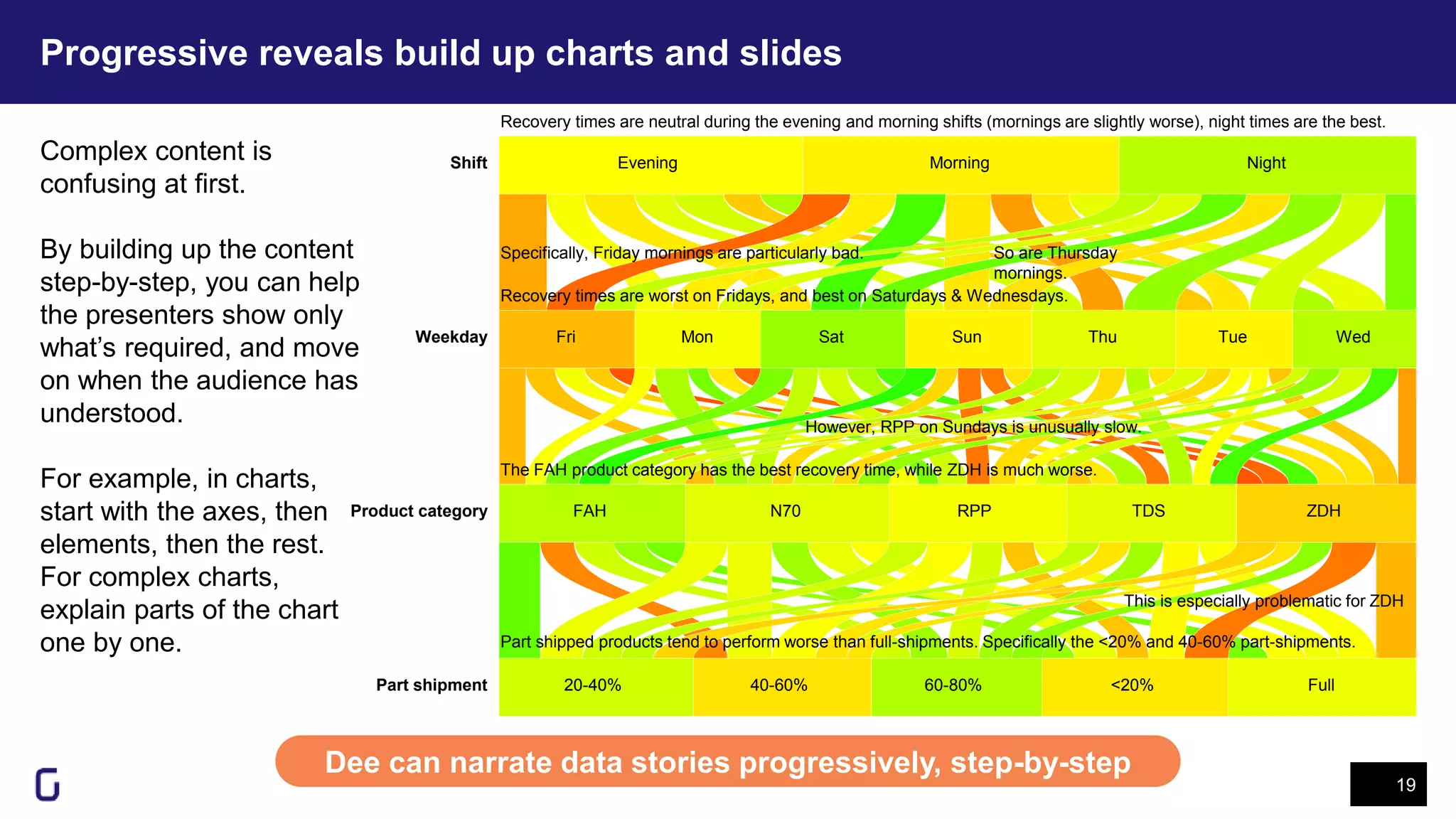 Progressive reveals build up charts and slides

Complex content is confusing at first.

By building up the content step-by-step, you can help the presenters show only what's required, and move on when the audience has understood.

For example, in charts, start with the axes, then elements, then the rest. For complex charts, explain parts of the chart one by one.

Recovery times are neutral during the evening and morning shifts (mornings are slightly worse), night times are the best.

Shift

Evening

Morning

Night

Specifically, Friday mornings are particularly bad.

So are Thursday mornings.

Recovery times are worst on Fridays, and best on Saturdays & Wednesdays.

Weekday

Fri

Mon

Sat

Sun

Thu

Tue

Wed

However, RPP on Sundays is unusually slow.

The FAH product category has the best recovery time, while ZDH is much worse.

Product category

FAH

N70

RPP

TDS

ZDH

This is especially problematic for ZDH

Part shipped products tend to perform worse than full-shipments. Specifically the <20% and 40-60% part-shipments.

Part shipment

20-40%

40-60%

60-80%

<20%

Full

Dee can narrate data stories progressively, step-by-step

19